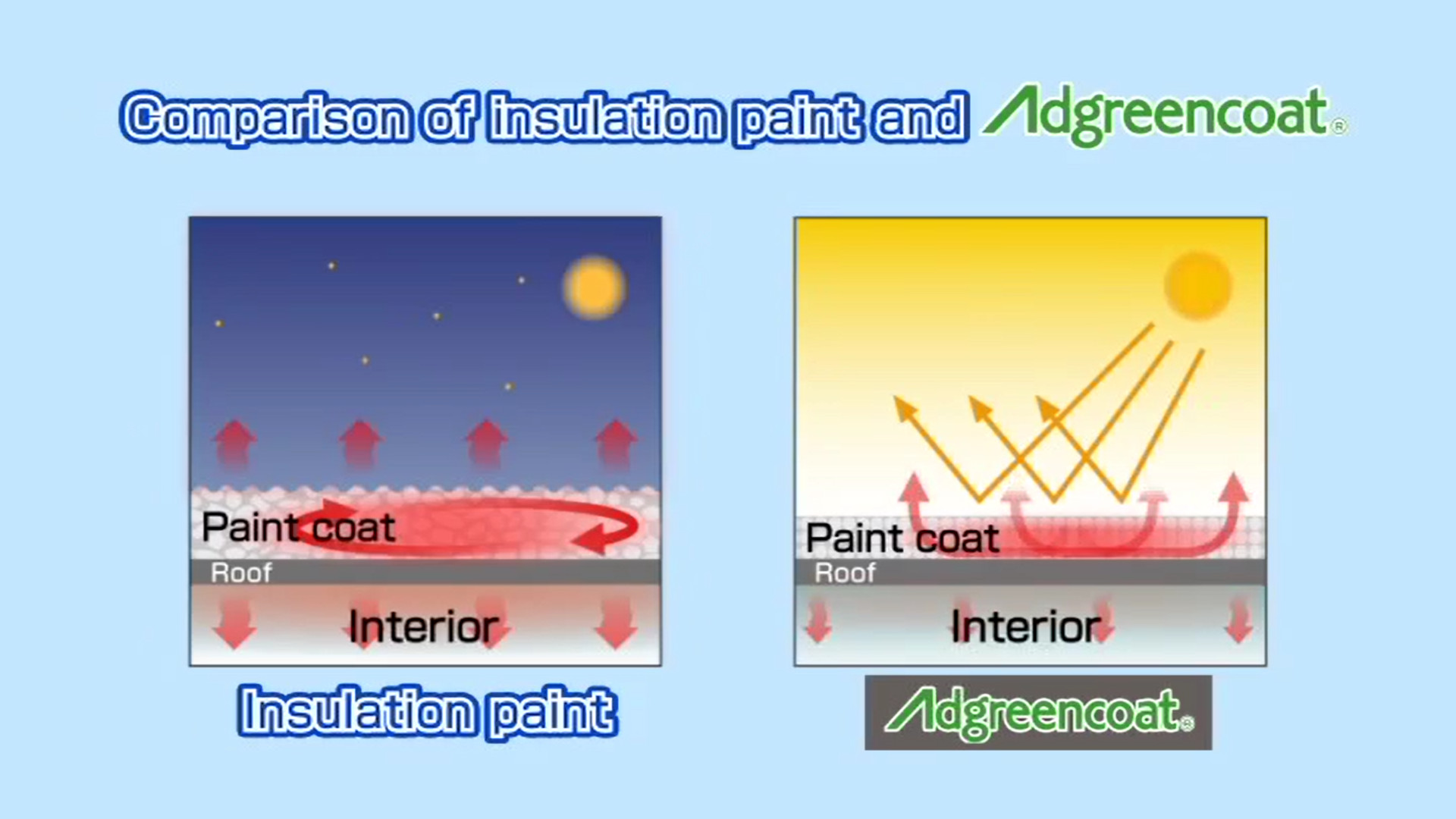 Comparison of insulation paint and Adgreencoat®

Paint coat
Roof
Interior

Insulation paint

Paint coat
Roof
Interior

Adgreencoat®